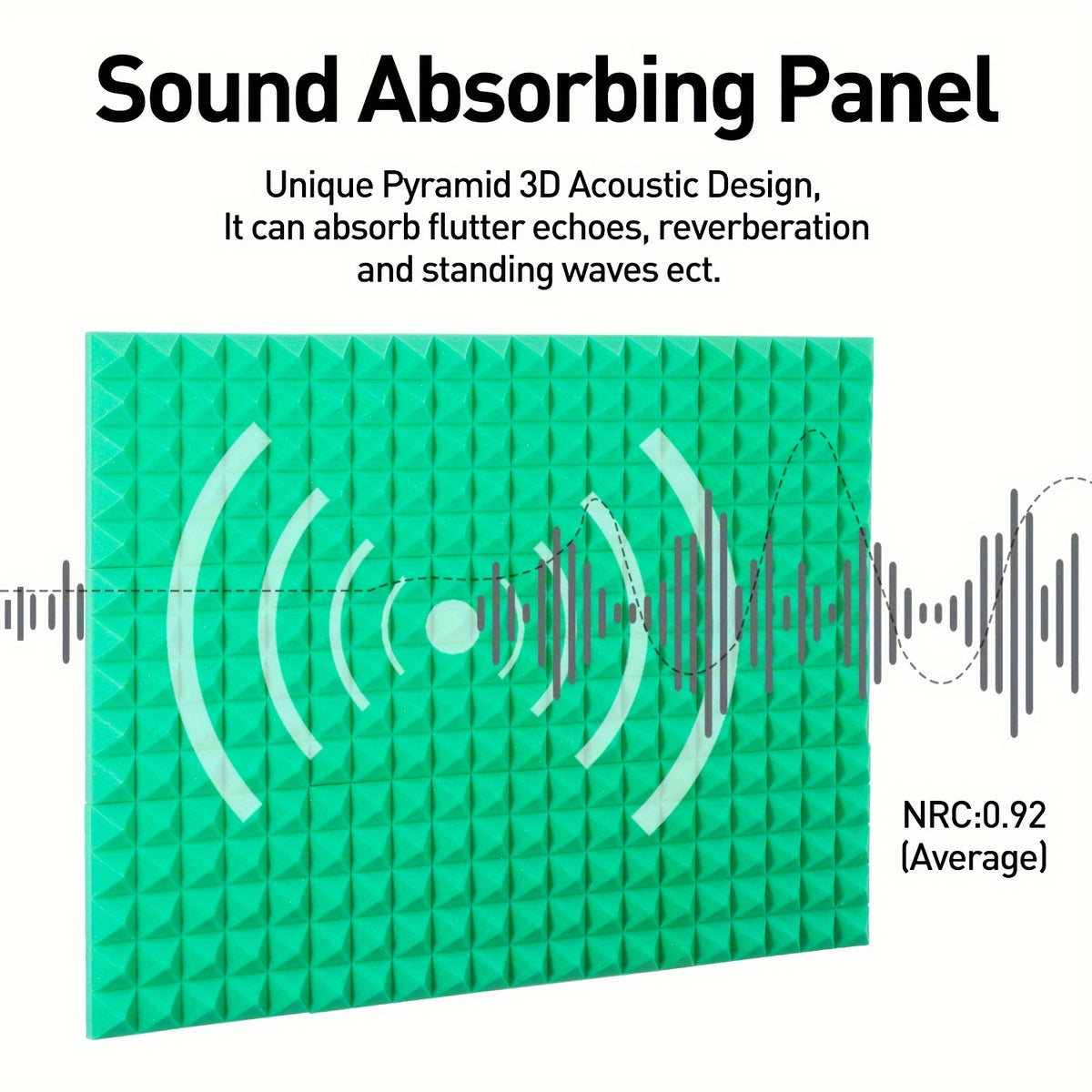 Sound Absorbing Panel

Unique Pyramid 3D Acoustic Design,
It can absorb flutter echoes, reverberation
and standing waves ect.

NRC:0.92
(Average)